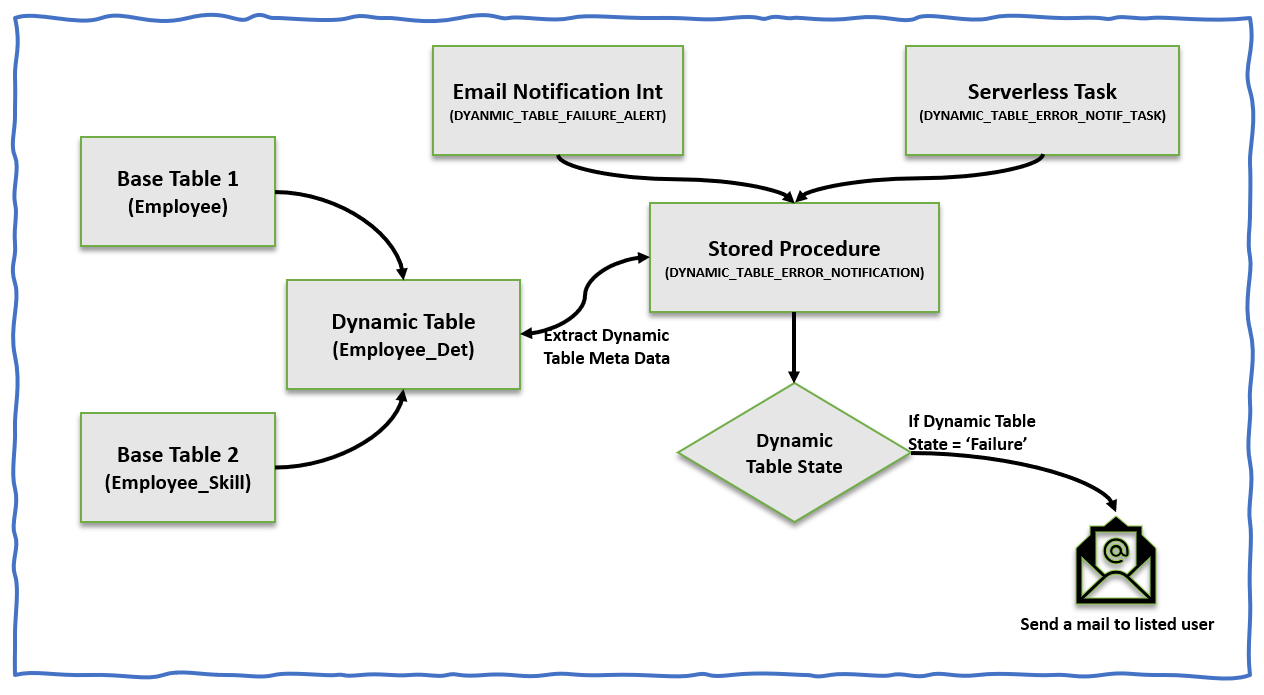 Email Notification Int
(DYANMIC_TABLE_FAILURE_ALERT)

Serverless Task
(DYNAMIC_TABLE_ERROR_NOTIF_TASK)

Base Table 1
(Employee)

Stored Procedure
(DYNAMIC_TABLE_ERROR_NOTIFICATION)

Dynamic Table
(Employee_Det)

Extract Dynamic Table Meta Data

Base Table 2
(Employee_Skill)

Dynamic Table State

If Dynamic Table State = 'Failure'

@

Send a mail to listed user